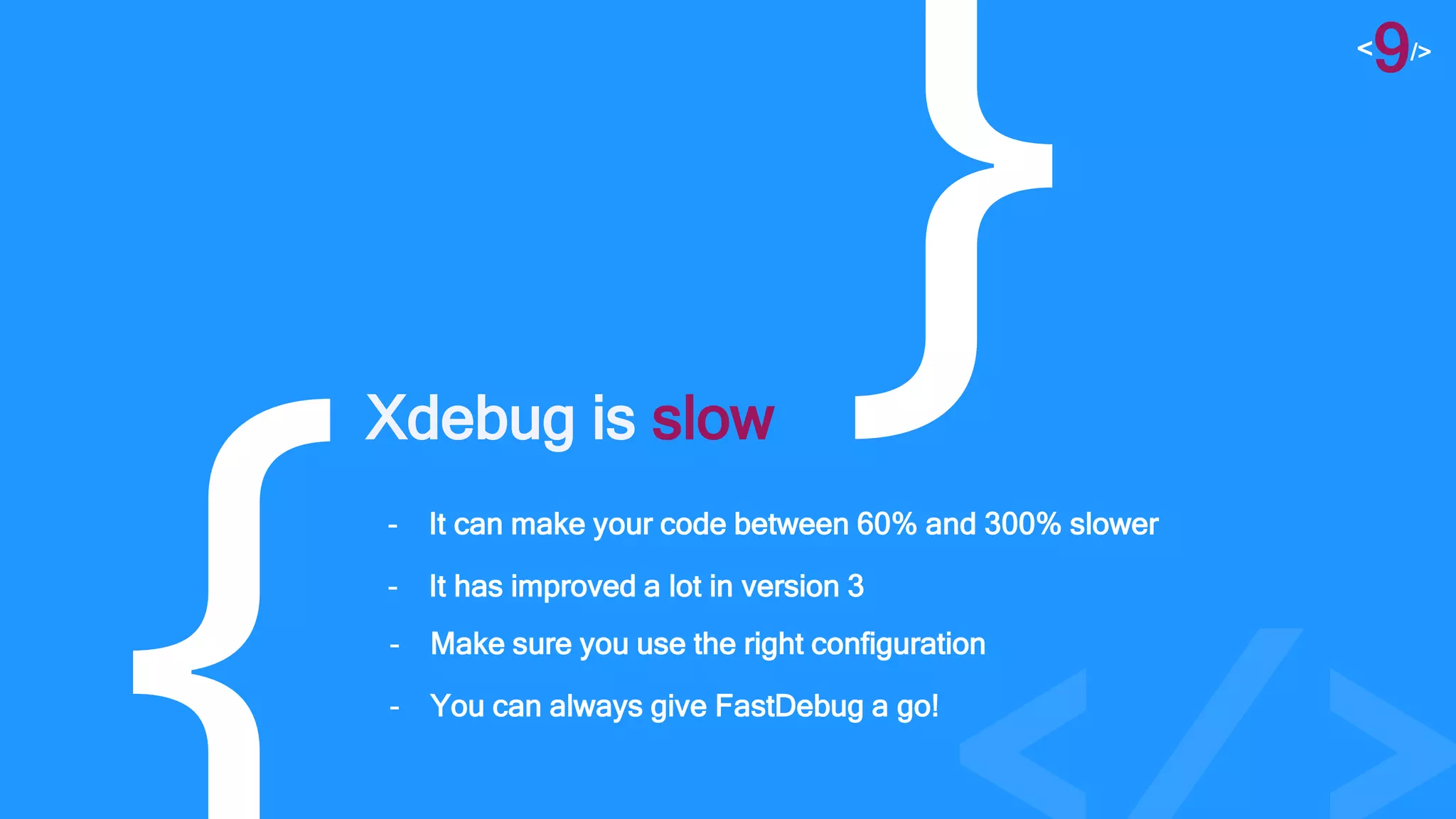 <9/>

Xdebug is slow

- It can make your code between 60% and 300% slower
- It has improved a lot in version 3
- Make sure you use the right configuration
- You can always give FastDebug a go!